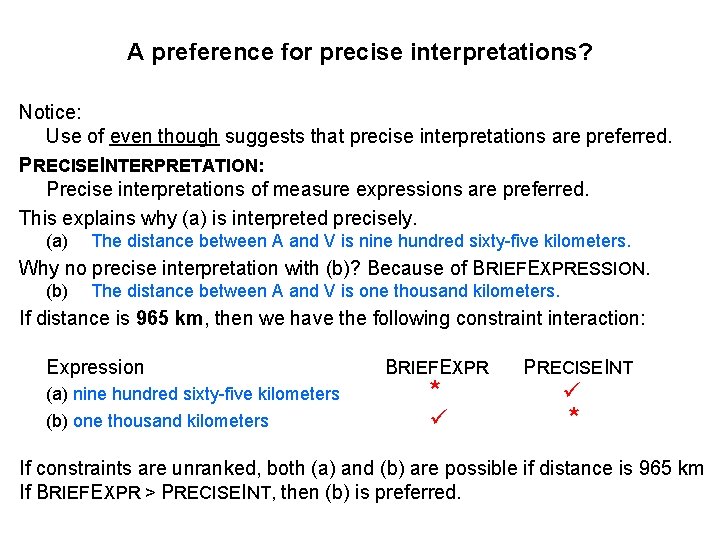 A preference for precise interpretations?

Notice:
Use of even though suggests that precise interpretations are preferred.

PRECISEINTERPRETATION:
Precise interpretations of measure expressions are preferred.

This explains why (a) is interpreted precisely.
(a) The distance between A and V is nine hundred sixty-five kilometers.

Why no precise interpretation with (b)? Because of BRIEFEXPRESSION.
(b) The distance between A and V is one thousand kilometers.

If distance is 965 km, then we have the following constraint interaction:

| Expression | BRIEFEXPR | PRECISEINT |
|---|---|---|
| (a) nine hundred sixty-five kilometers | * | ✓ |
| (b) one thousand kilometers | ✓ | * |

If constraints are unranked, both (a) and (b) are possible if distance is 965 km
If BRIEFEXPR > PRECISEINT, then (b) is preferred.